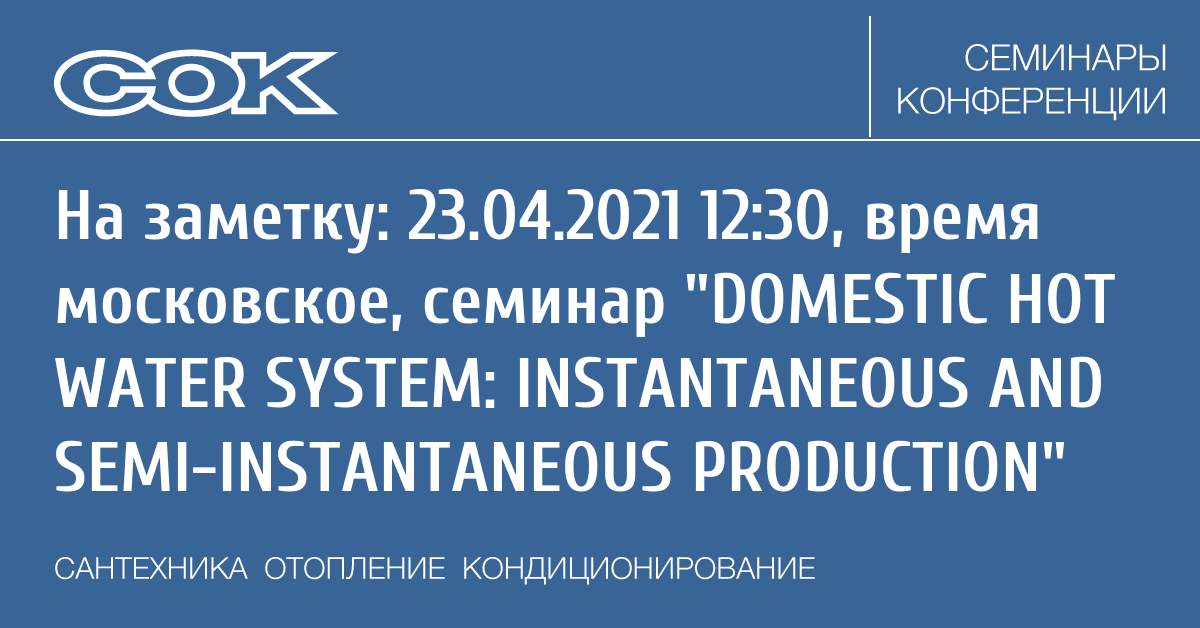 СОК

СЕМИНАРЫ
КОНФЕРЕНЦИИ

На заметку: 23.04.2021 12:30, время московское, семинар "DOMESTIC HOT WATER SYSTEM: INSTANTANEOUS AND SEMI-INSTANTANEOUS PRODUCTION"

САНТЕХНИКА ОТОПЛЕНИЕ КОНДИЦИОНИРОВАНИЕ